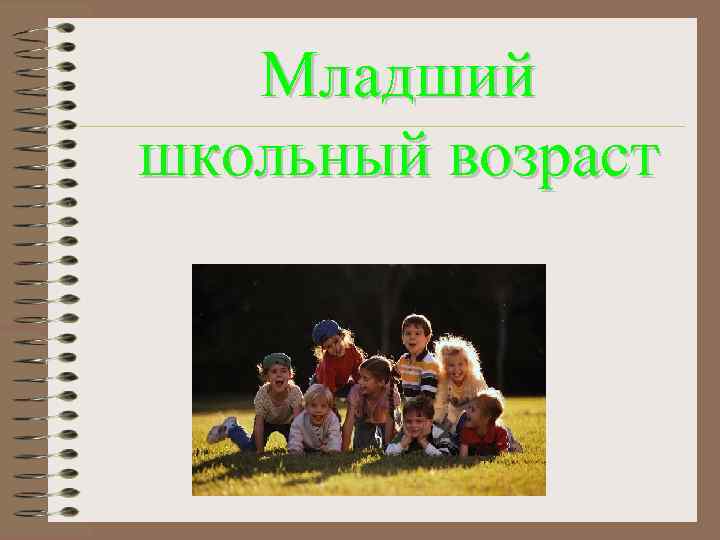 Младший школьный возраст